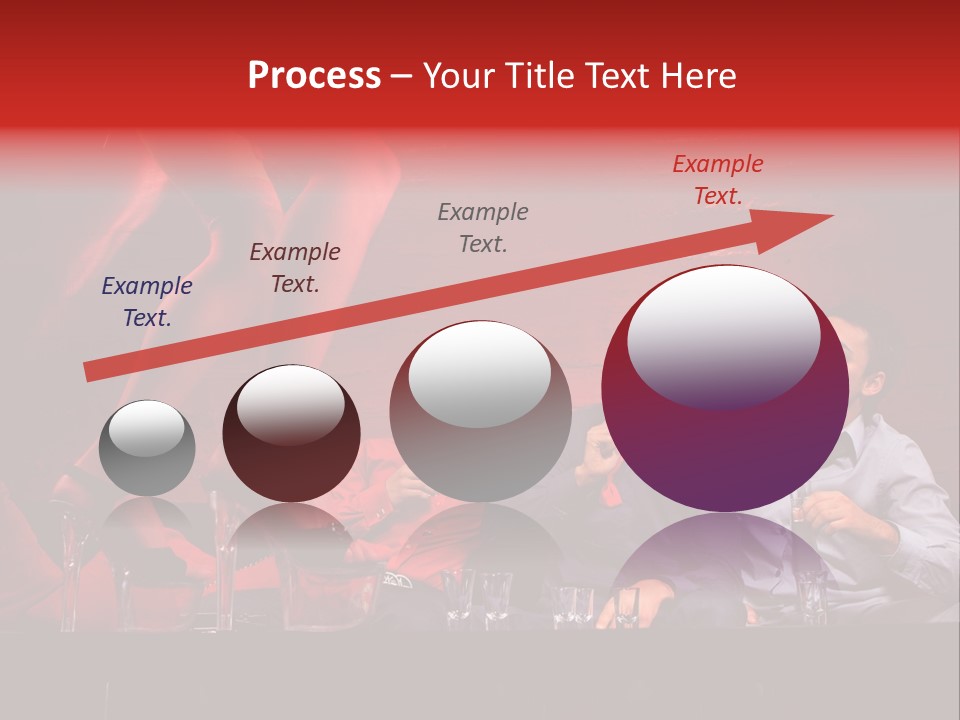 Process – Your Title Text Here

Example Text.

Example Text.

Example Text.

Example Text.